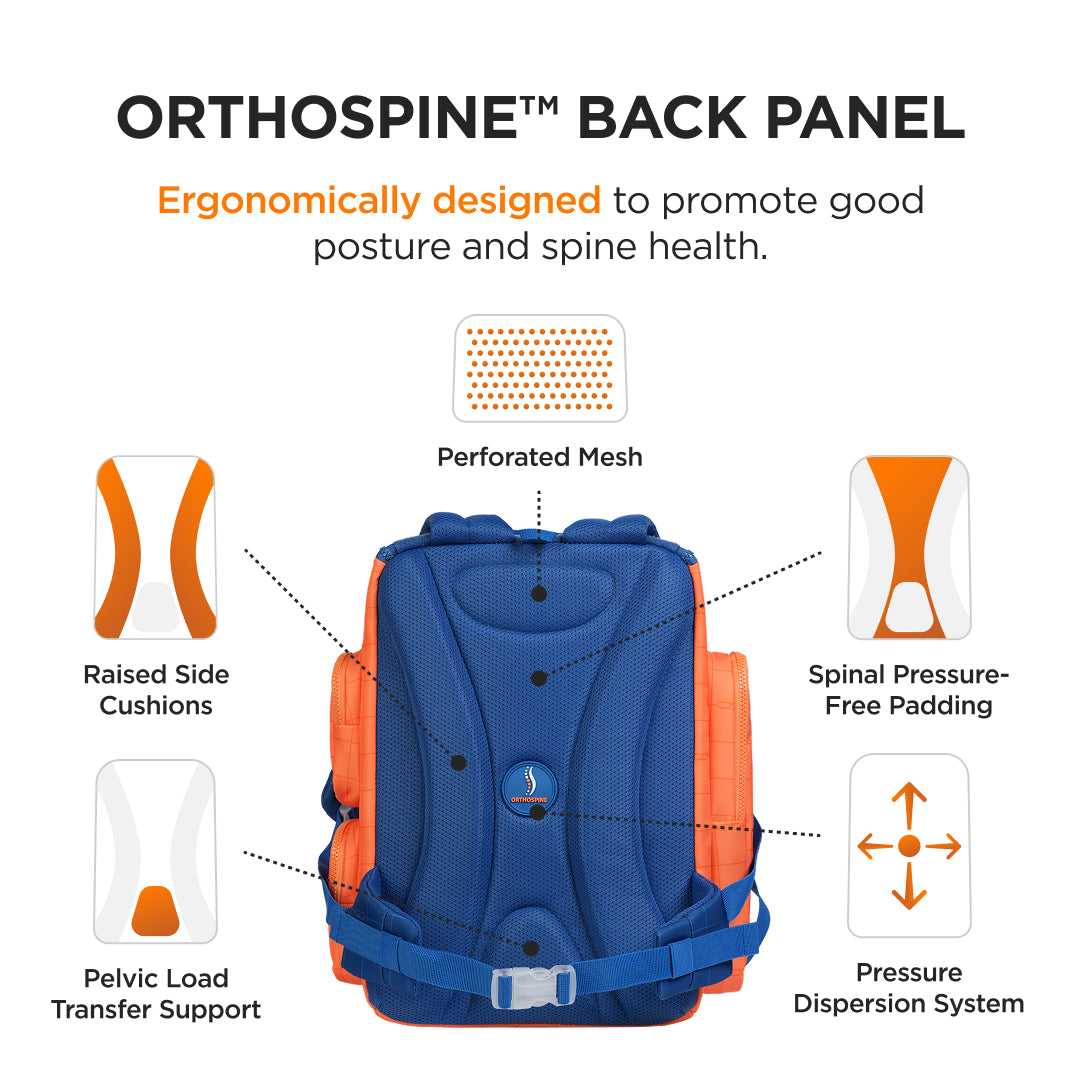 ORTHOSPINE™ BACK PANEL

Ergonomically designed to promote good posture and spine health.

Perforated Mesh

Raised Side Cushions

Spinal Pressure-Free Padding

ORTHOSPINE

Pelvic Load Transfer Support

Pressure Dispersion System